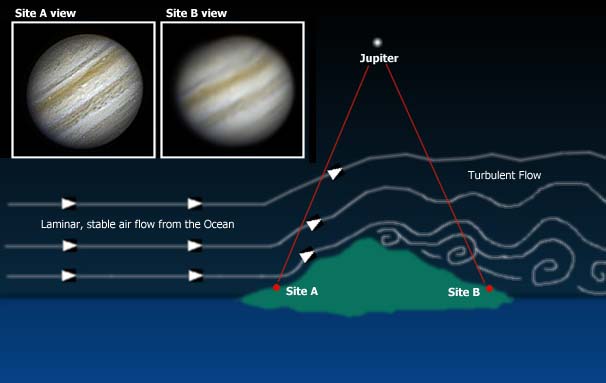 Site A view

Site B view

Jupiter

Turbulent Flow

Laminar, stable air flow from the Ocean

Site A

Site B